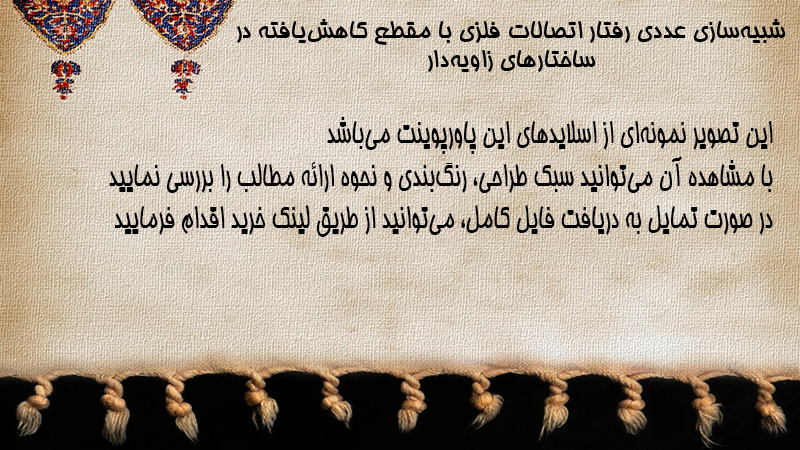 شبیه‌سازی عددی رفتار اتصالات فلزی با مقطع کاهش‌یافته در ساختارهای زاویه‌دار

این تصویر نمونه‌ای از اسلایدهای این پاورپوینت می‌باشد
با مشاهده آن می‌توانید سبک طراحی، رنگ‌بندی و نحوه ارائه مطالب را بررسی نمایید
در صورت تمایل به دریافت فایل کامل، می‌توانید از طریق لینک خرید اقدام فرمایید